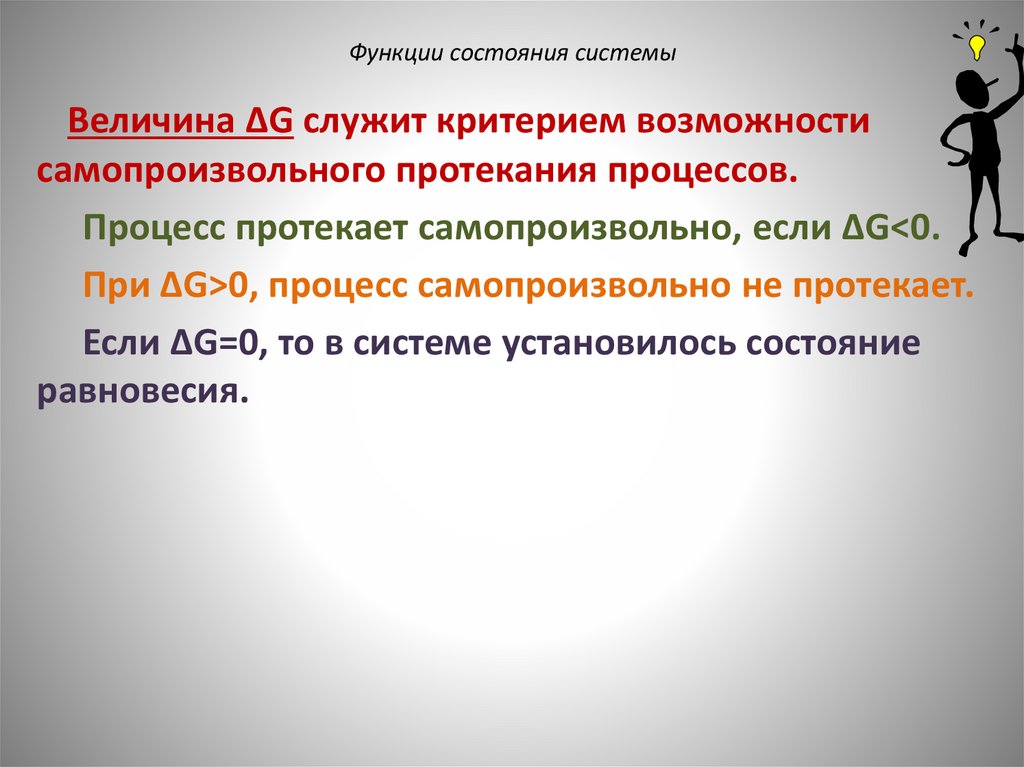 Функции состояния системы

Величина $\Delta G$ служит критерием возможности самопроизвольного протекания процессов.

Процесс протекает самопроизвольно, если $\Delta G<0$.

При $\Delta G>0$, процесс самопроизвольно не протекает.

Если $\Delta G=0$, то в системе установилось состояние равновесия.